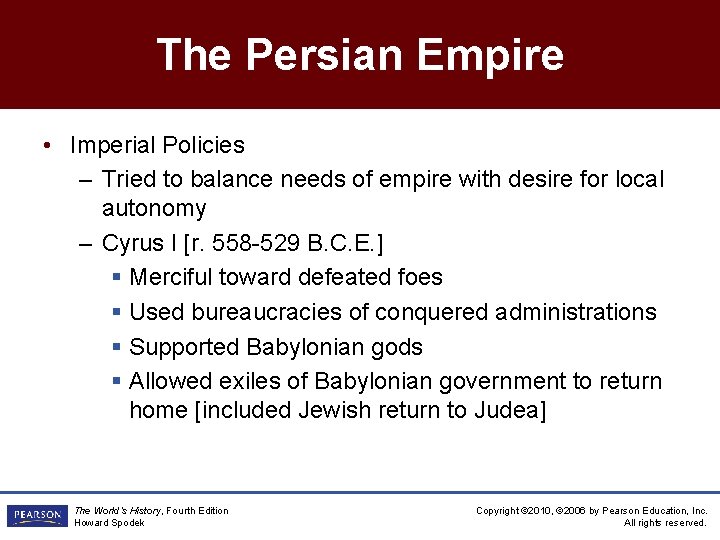 The Persian Empire

• Imperial Policies
  – Tried to balance needs of empire with desire for local autonomy
  – Cyrus I [r. 558-529 B.C.E.]
    ▪ Merciful toward defeated foes
    ▪ Used bureaucracies of conquered administrations
    ▪ Supported Babylonian gods
    ▪ Allowed exiles of Babylonian government to return home [included Jewish return to Judea]

PEARSON

The World's History, Fourth Edition
Howard Spodek

Copyright ©2010, ©2006 by Pearson Education, Inc.
All rights reserved.